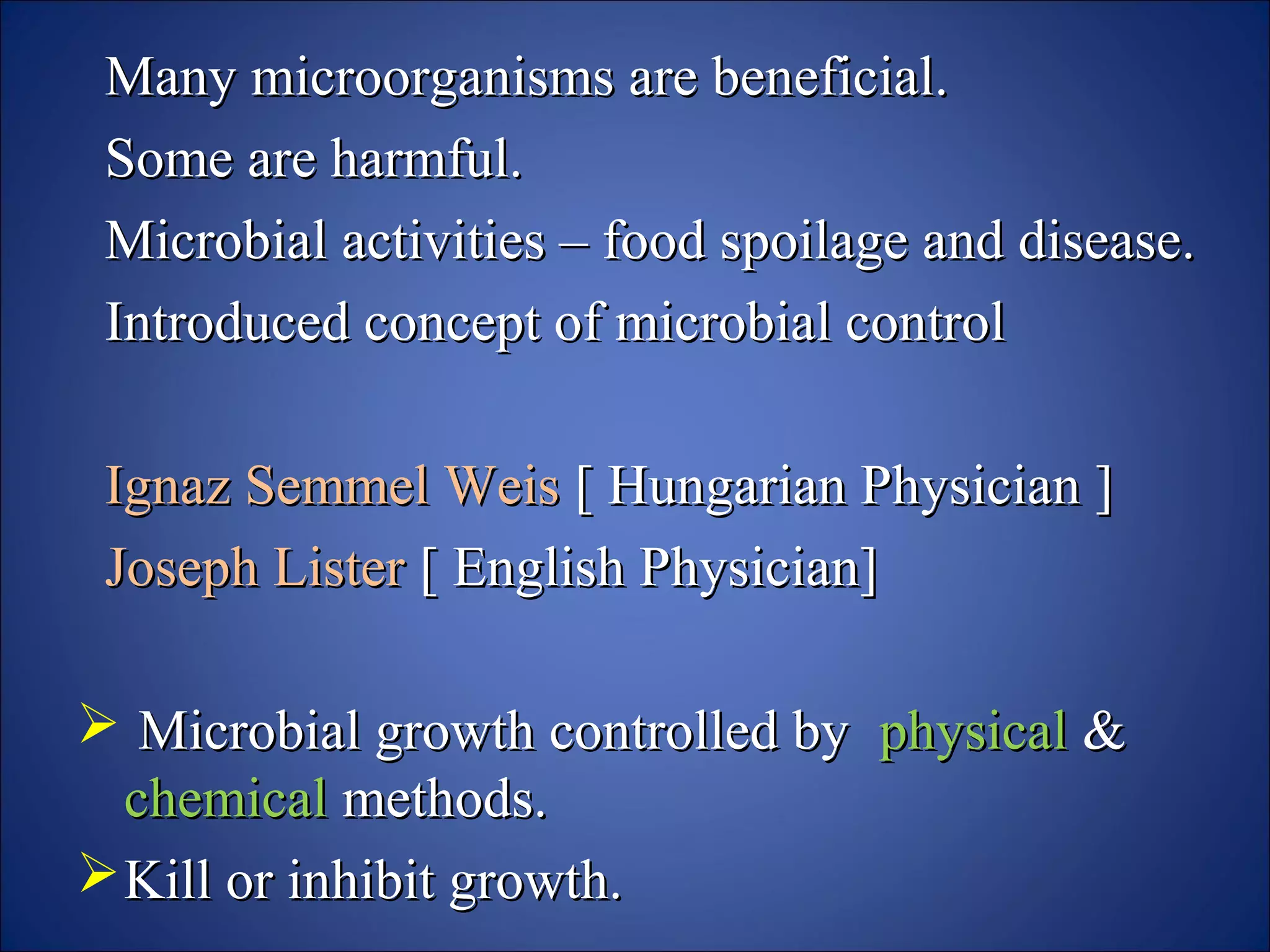 Many microorganisms are beneficial.

Some are harmful.

Microbial activities – food spoilage and disease.

Introduced concept of microbial control

Ignaz Semmel Weis [ Hungarian Physician ]

Joseph Lister [ English Physician]

➢ Microbial growth controlled by physical & chemical methods.

➢ Kill or inhibit growth.